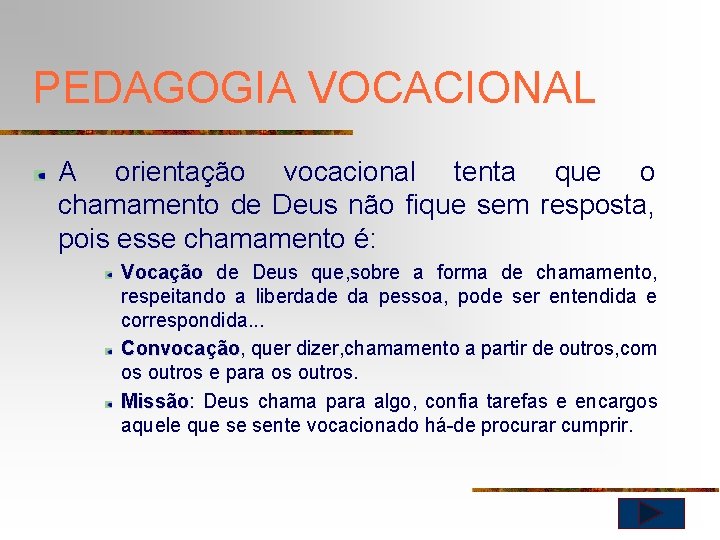 PEDAGOGIA VOCACIONAL

A orientação vocacional tenta que o chamamento de Deus não fique sem resposta, pois esse chamamento é:

Vocação de Deus que,sobre a forma de chamamento, respeitando a liberdade da pessoa, pode ser entendida e correspondida...

Convocação, quer dizer,chamamento a partir de outros,com os outros e para os outros.

Missão: Deus chama para algo, confia tarefas e encargos aquele que se sente vocacionado há-de procurar cumprir.